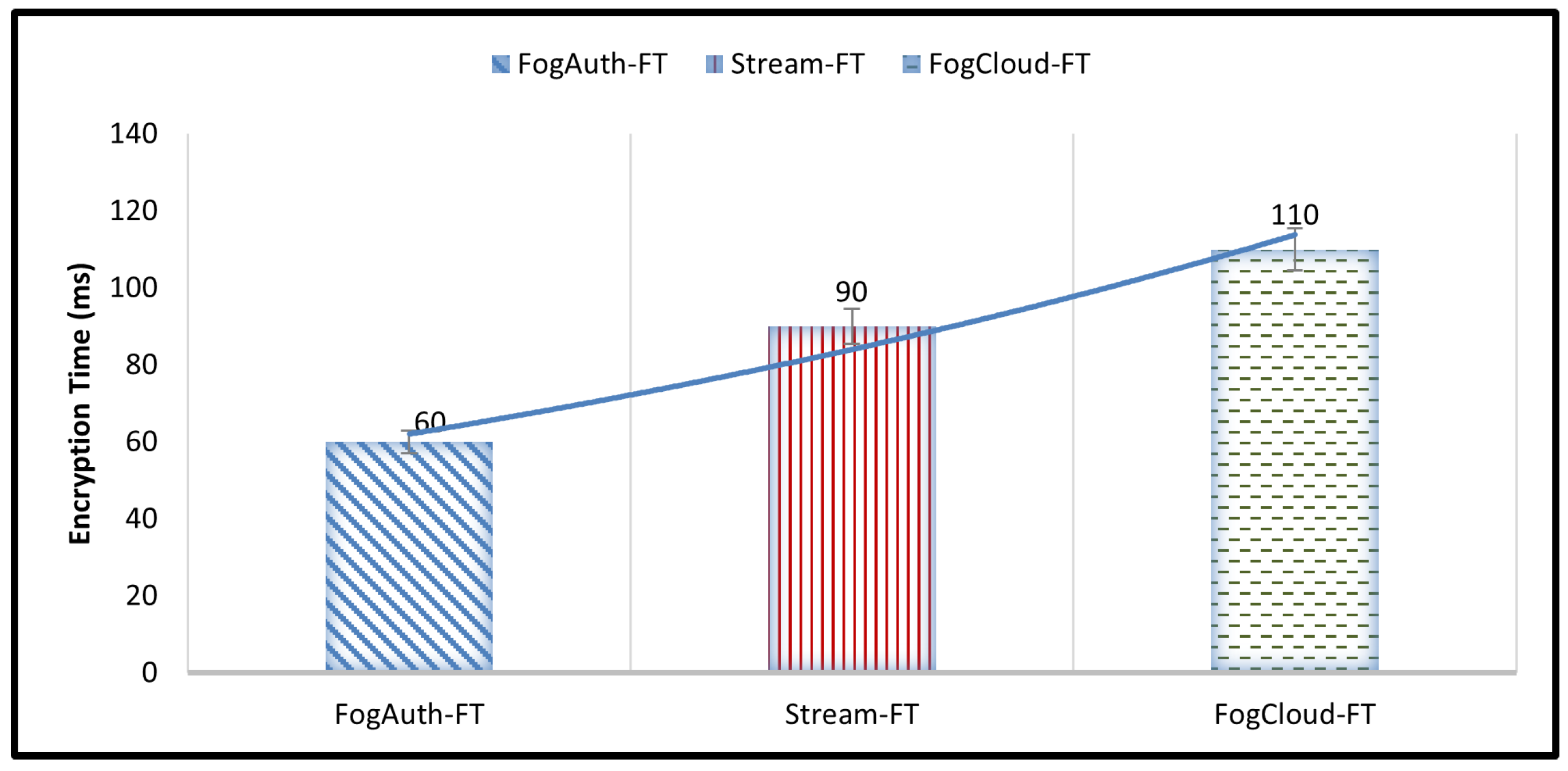 FogAuth-FT Stream-FT FogCloud-FT

Encryption Time (ms)

140
120
100
80
60
40
20
0

60
90
110

FogAuth-FT
Stream-FT
FogCloud-FT